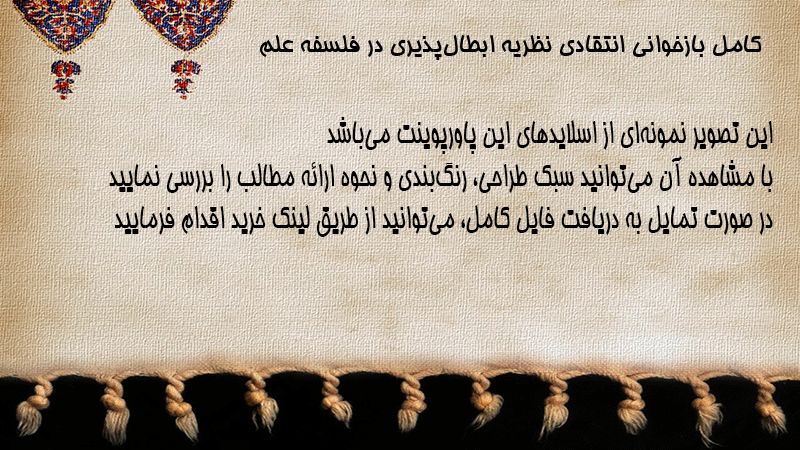 کامل بازخوانی انتقادی نظریه ابطال‌پذیری در فلسفه علم

این تصویر نمونه‌ای از اسلایدهای این پاورپوینت می‌باشد
با مشاهده آن می‌توانید سبک طراحی، رنگ‌بندی و نحوه ارائه مطالب را بررسی نمایید
در صورت تمایل به دریافت فایل کامل، می‌توانید از طریق لینک خرید اقدام فرمایید